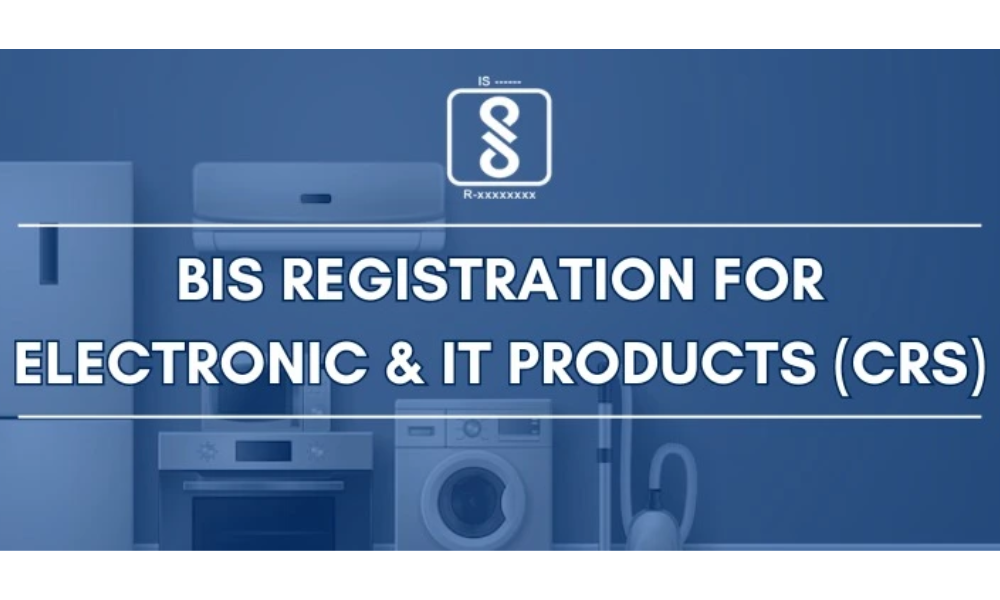 IS ------
R-xxxxxxxx

BIS REGISTRATION FOR ELECTRONIC & IT PRODUCTS (CRS)